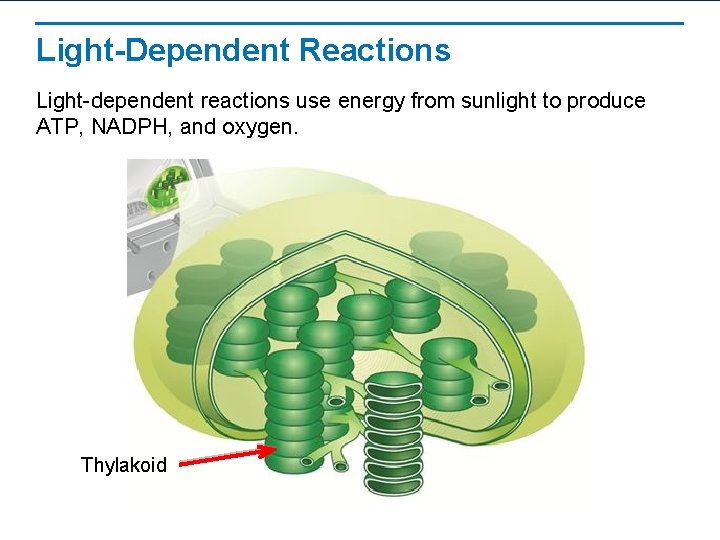 Light-Dependent Reactions

Light-dependent reactions use energy from sunlight to produce ATP, NADPH, and oxygen.

Thylakoid